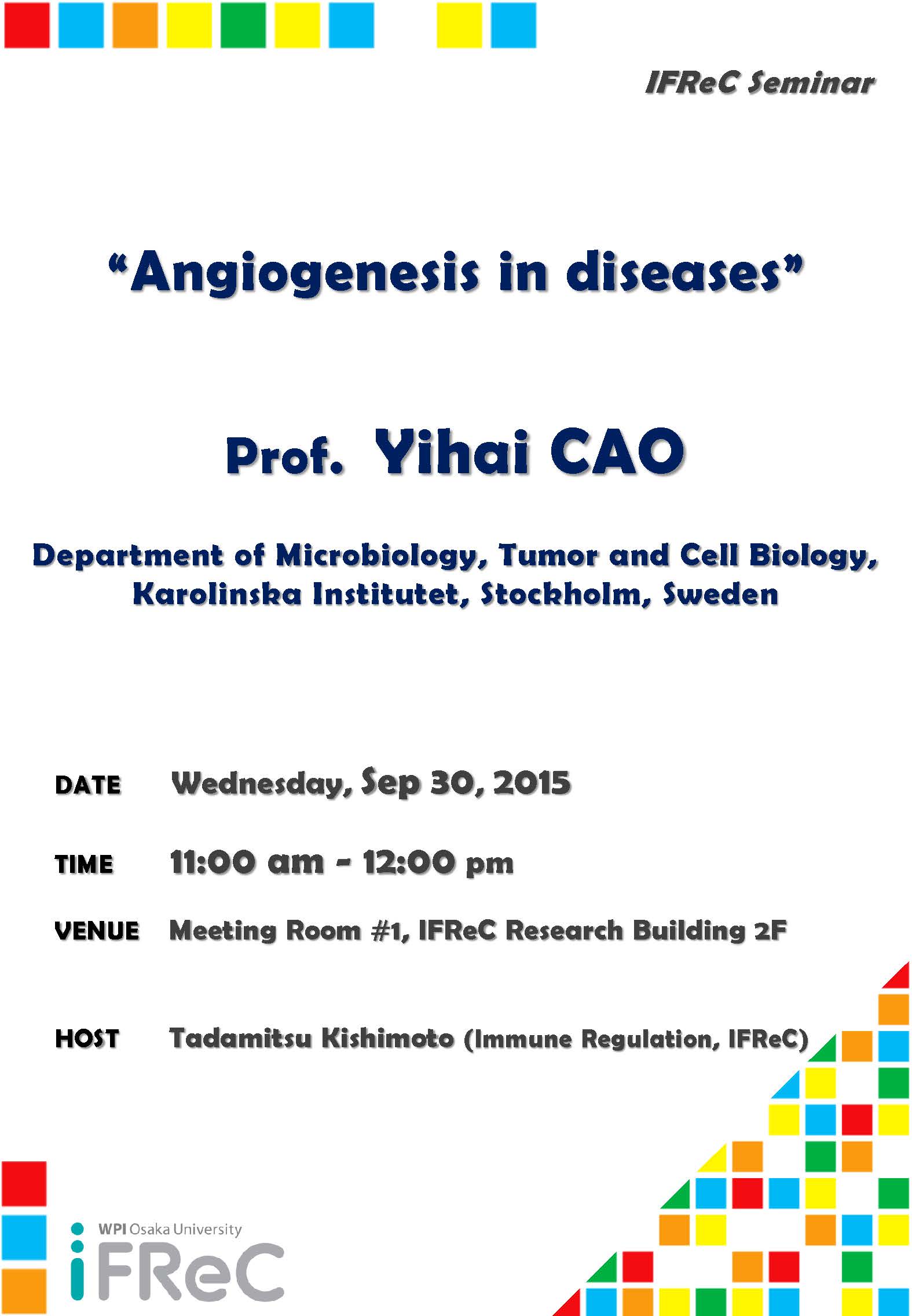 IFReC Seminar

“Angiogenesis in diseases”

Prof. Yihai CAO

Department of Microbiology, Tumor and Cell Biology, Karolinska Institutet, Stockholm, Sweden

DATE Wednesday, Sep 30, 2015

TIME 11:00 am - 12:00 pm

VENUE Meeting Room #1, IFReC Research Building 2F

HOST Tadamitsu Kishimoto (Immune Regulation, IFReC)

WPI Osaka University
iFReC